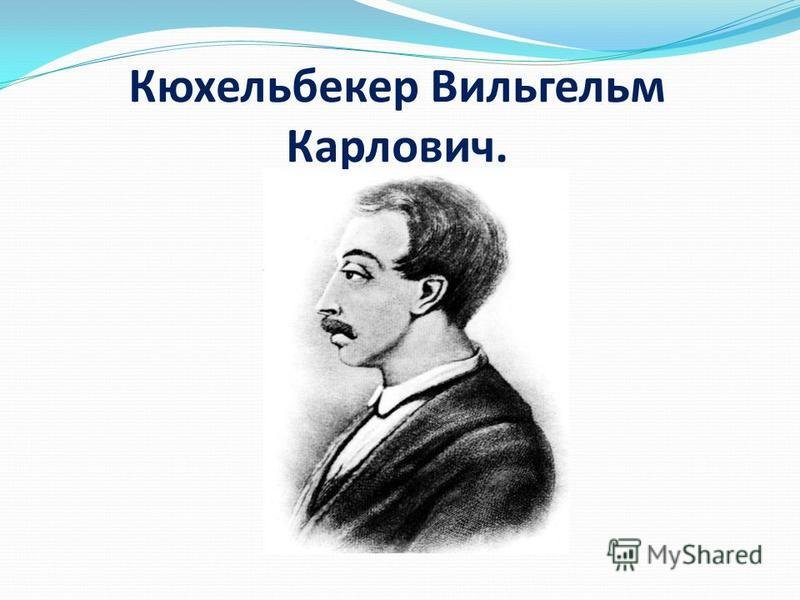 Кюхельбекер Вильгельм Карлович.

MyShared